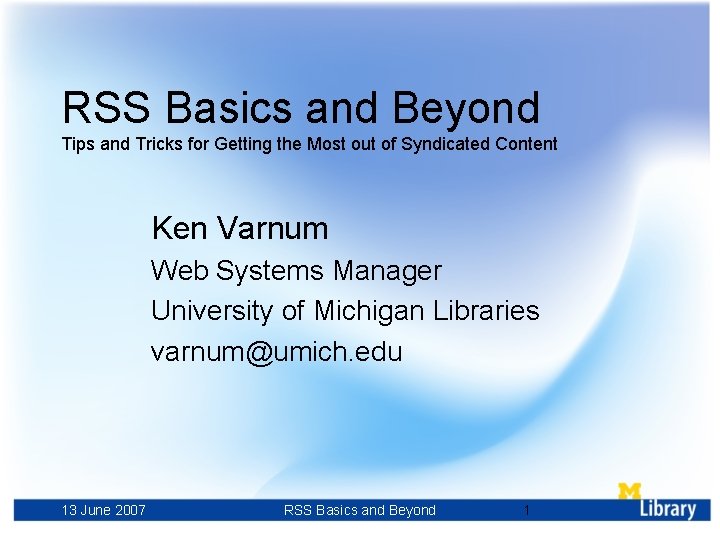 RSS Basics and Beyond
Tips and Tricks for Getting the Most out of Syndicated Content

Ken Varnum
Web Systems Manager
University of Michigan Libraries
varnum@umich.edu

13 June 2007 RSS Basics and Beyond 1

M
Library